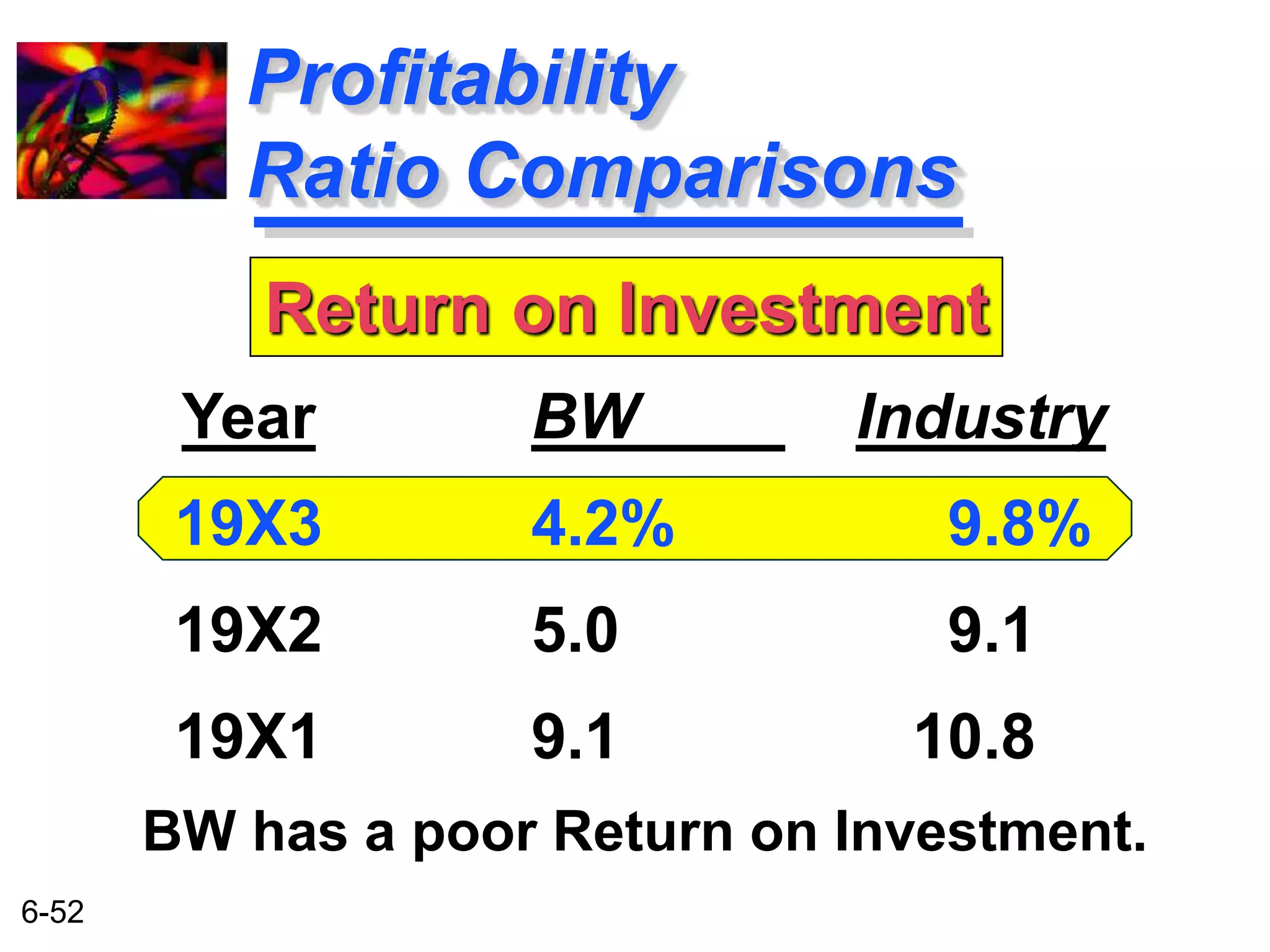 Profitability Ratio Comparisons

Return on Investment

| Year | BW | Industry |
|---|---|---|
| 19X3 | 4.2% | 9.8% |
| 19X2 | 5.0 | 9.1 |
| 19X1 | 9.1 | 10.8 |

BW has a poor Return on Investment.

6-52